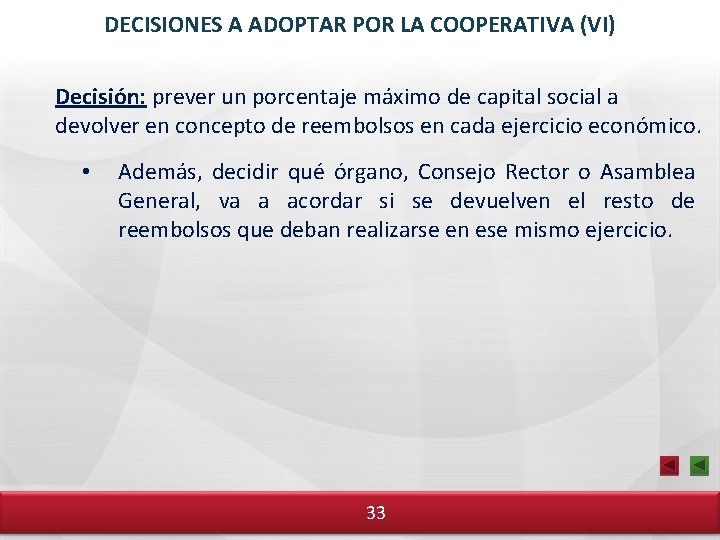 DECISIONES A ADOPTAR POR LA COOPERATIVA (VI)

Decisión: prever un porcentaje máximo de capital social a devolver en concepto de reembolsos en cada ejercicio económico.

• Además, decidir qué órgano, Consejo Rector o Asamblea General, va a acordar si se devuelven el resto de reembolsos que deban realizarse en ese mismo ejercicio.

33